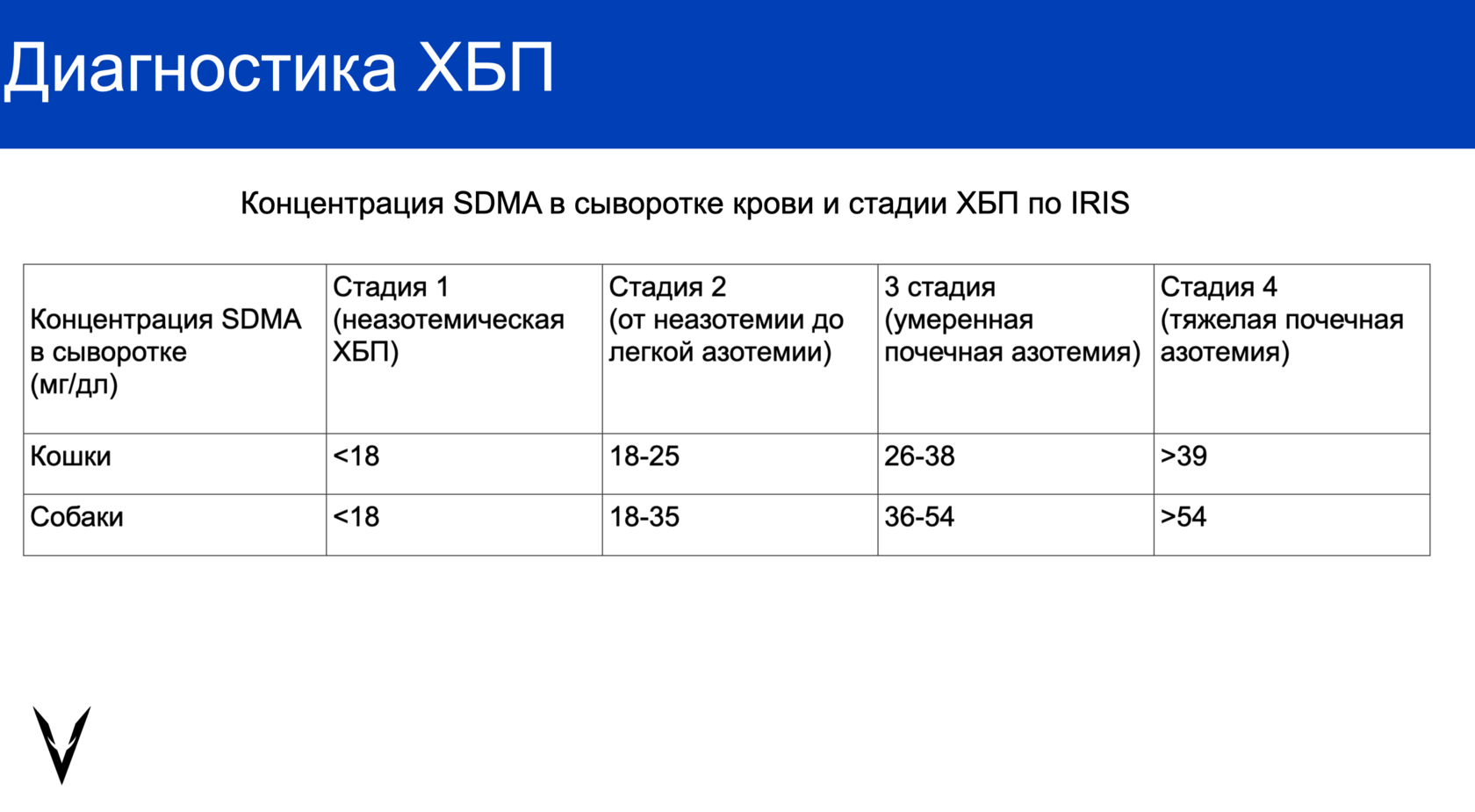 Диагностика ХБП

Концентрация SDMA в сыворотке крови и стадии ХБП по IRIS

| Концентрация SDMA в сыворотке (мг/дл) | Стадия 1 (неазотемическая ХБП) | Стадия 2 (от неазотемии до легкой азотемии) | 3 стадия (умеренная почечная азотемия) | Стадия 4 (тяжелая почечная азотемия) |
|---|---|---|---|---|
| Кошки | <18 | 18-25 | 26-38 | >39 |
| Собаки | <18 | 18-35 | 36-54 | >54 |